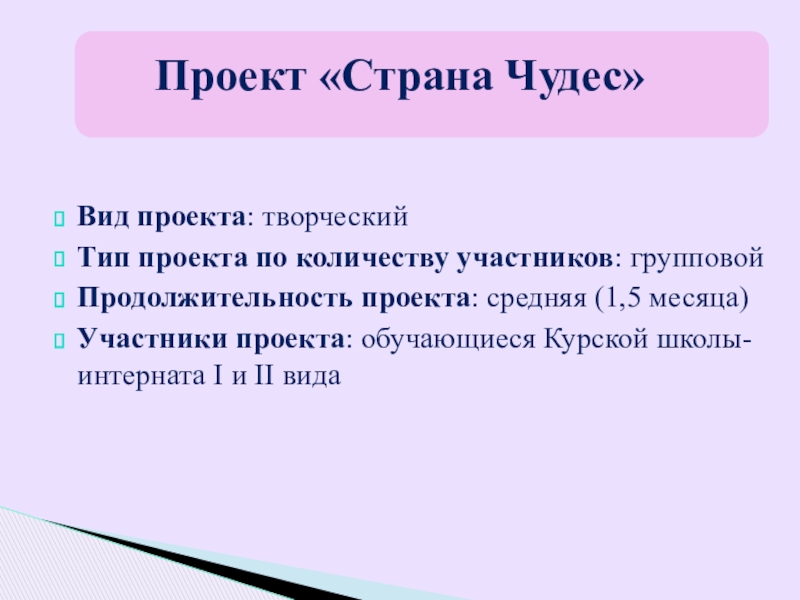 Проект «Страна Чудес»

Вид проекта: творческий

Тип проекта по количеству участников: групповой

Продолжительность проекта: средняя (1,5 месяца)

Участники проекта: обучающиеся Курской школы-интерната I и II вида